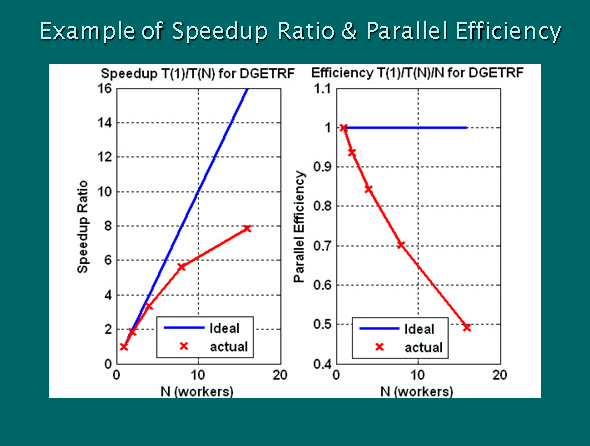 Example of Speedup Ratio & Parallel Efficiency

Speedup T(1)/T(N) for DGETRF

Speedup Ratio

16
14
12
10
8
6
4
2
0

0
10
20

N (workers)

Ideal
actual

Efficiency T(1)/T(N)/N for DGETRF

Parallel Efficiency

1.1
1
0.9
0.8
0.7
0.6
0.5
0.4

0
10
20

N (workers)

Ideal
actual